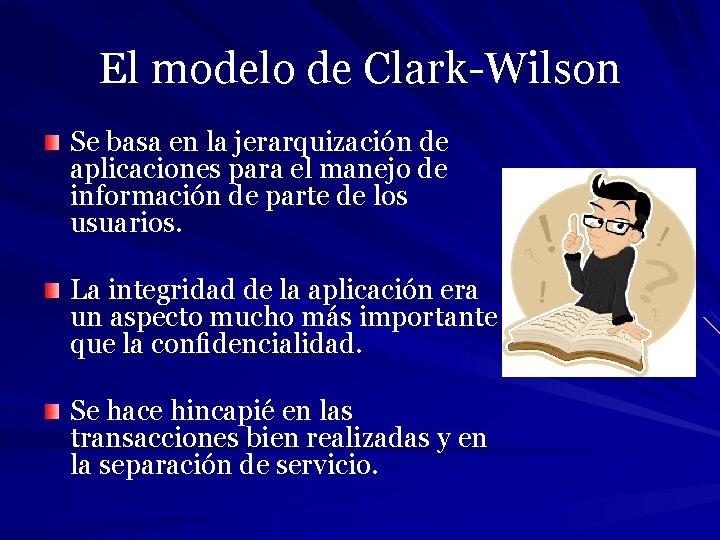 El modelo de Clark-Wilson

Se basa en la jerarquización de aplicaciones para el manejo de información de parte de los usuarios.

La integridad de la aplicación era un aspecto mucho más importante que la confidencialidad.

Se hace hincapié en las transacciones bien realizadas y en la separación de servicio.